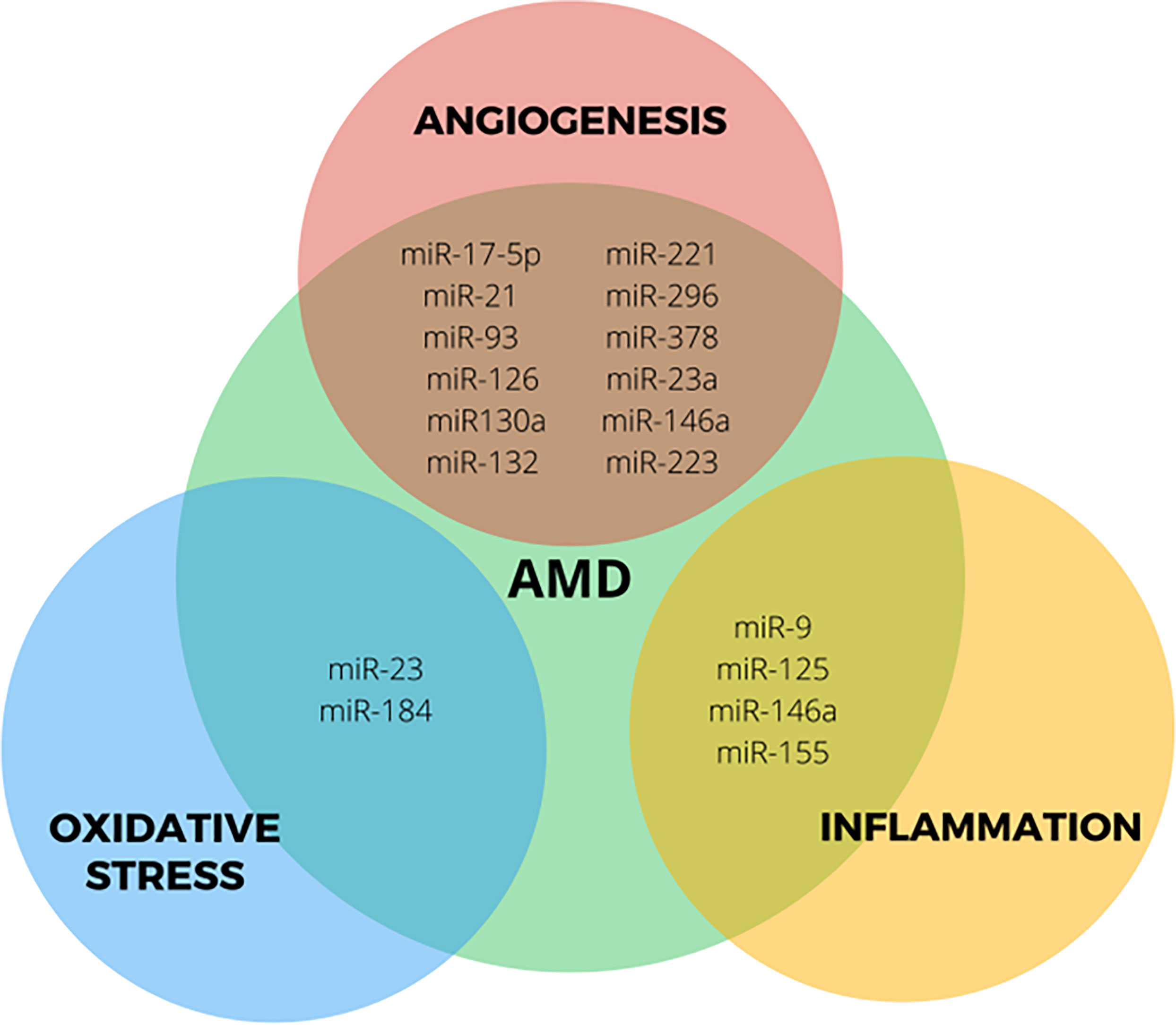 ANGIOGENESIS

miR-17-5p
miR-21
miR-93
miR-126
miR130a
miR-132

miR-221
miR-296
miR-378
miR-23a
miR-146a
miR-223

AMD

miR-23
miR-184

miR-9
miR-125
miR-146a
miR-155

OXIDATIVE STRESS

INFLAMMATION